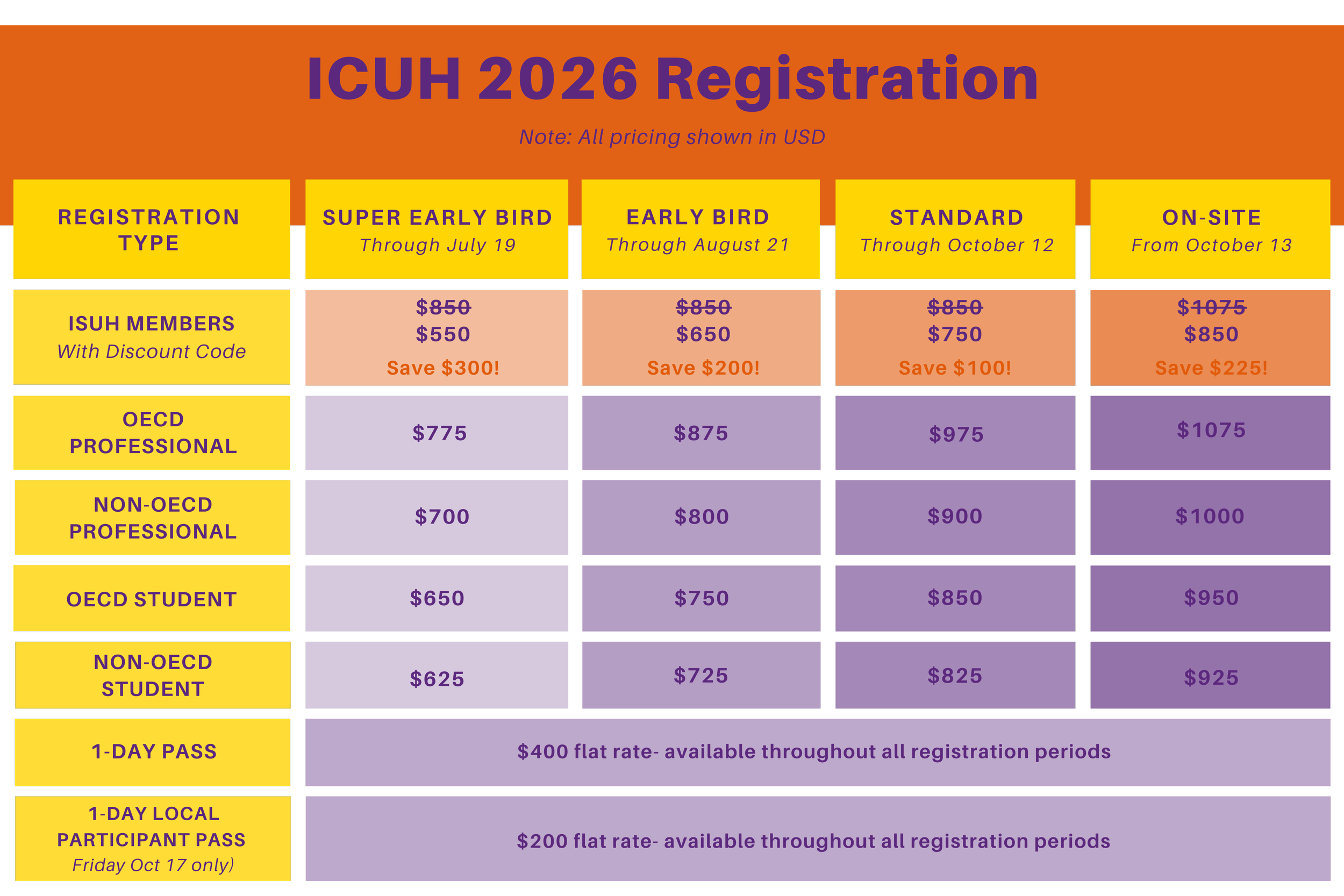 ICUH 2026 Registration

Note: All pricing shown in USD

| REGISTRATION TYPE | SUPER EARLY BIRD Through July 19 | EARLY BIRD Through August 21 | STANDARD Through October 12 | ON-SITE From October 13 |
|---|---|---|---|---|
| ISUH MEMBERS With Discount Code | ~~\$850~~ \$550 Save \$300! | ~~\$850~~ \$650 Save \$200! | ~~\$850~~ \$750 Save \$100! | ~~\$1075~~ \$850 Save \$225! |
| OECD PROFESSIONAL | \$775 | \$875 | \$975 | \$1075 |
| NON-OECD PROFESSIONAL | \$700 | \$800 | \$900 | \$1000 |
| OECD STUDENT | \$650 | \$750 | \$850 | \$950 |
| NON-OECD STUDENT | \$625 | \$725 | \$825 | \$925 |
| 1-DAY PASS | \$400 flat rate- available throughout all registration periods | | | |
| 1-DAY LOCAL PARTICIPANT PASS Friday Oct 17 only) | \$200 flat rate- available throughout all registration periods | | | |